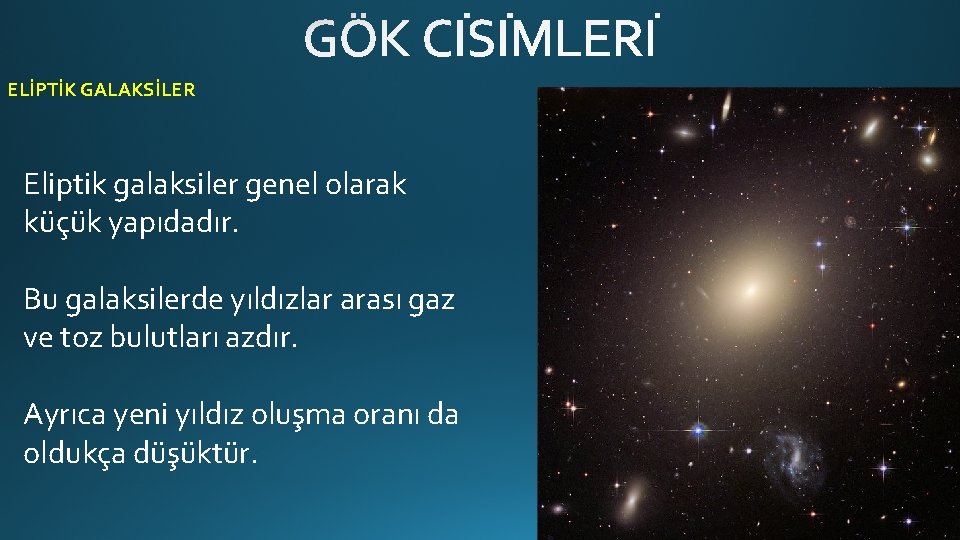 GÖK CİSİMLERİ

ELİPTİK GALAKSİLER

Eliptik galaksiler genel olarak küçük yapıdadır.

Bu galaksilerde yıldızlar arası gaz ve toz bulutları azdır.

Ayrıca yeni yıldız oluşma oranı da oldukça düşüktür.